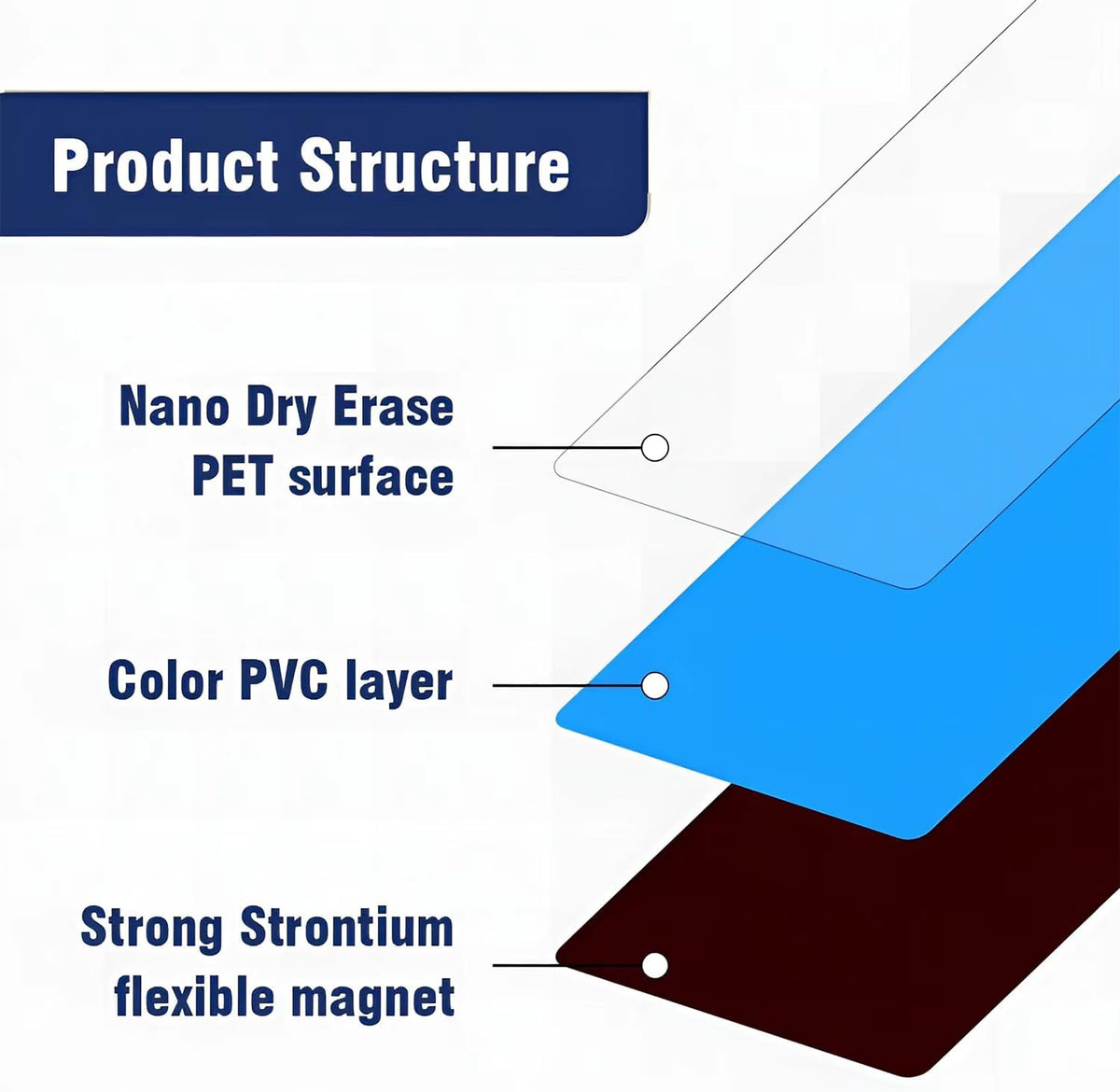 Product Structure

Nano Dry Erase
PET surface

Color PVC layer

Strong Strontium
flexible magnet